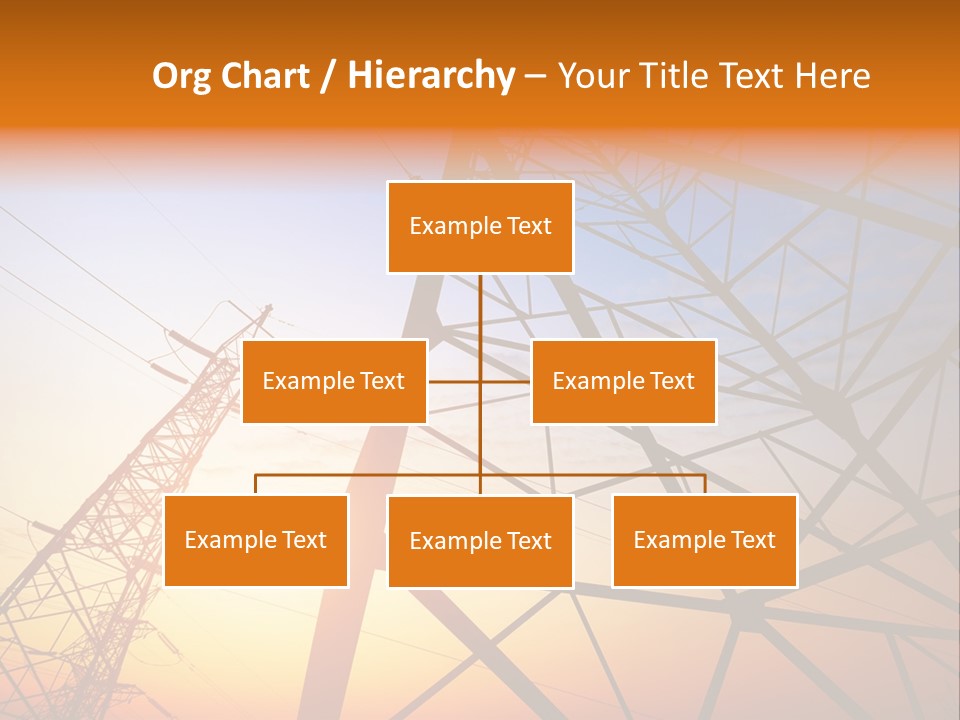 Org Chart / Hierarchy – Your Title Text Here

Example Text

Example Text

Example Text

Example Text

Example Text

Example Text